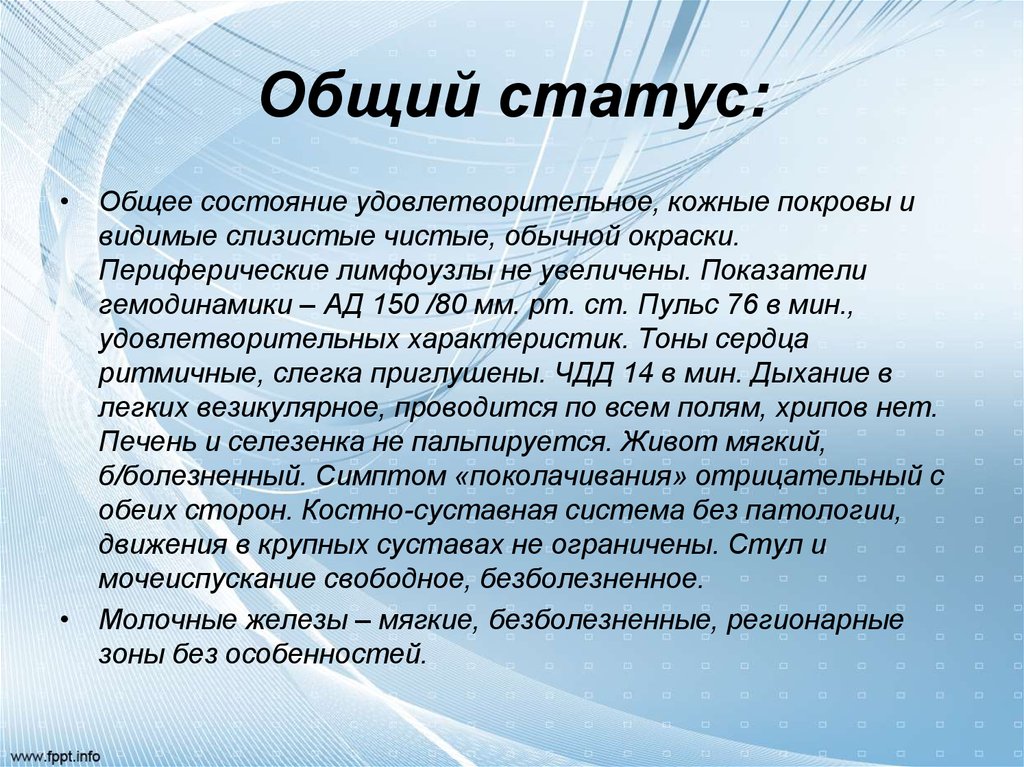 Общий статус:

• Общее состояние удовлетворительное, кожные покровы и видимые слизистые чистые, обычной окраски. Периферические лимфоузлы не увеличены. Показатели гемодинамики – АД 150 /80 мм. рт. ст. Пульс 76 в мин., удовлетворительных характеристик. Тоны сердца ритмичные, слегка приглушены. ЧДД 14 в мин. Дыхание в легких везикулярное, проводится по всем полям, хрипов нет. Печень и селезенка не пальпируется. Живот мягкий, б/болезненный. Симптом «поколачивания» отрицательный с обеих сторон. Костно-суставная система без патологии, движения в крупных суставах не ограничены. Стул и мочеиспускание свободное, безболезненное.

• Молочные железы – мягкие, безболезненные, регионарные зоны без особенностей.

www.fppt.info